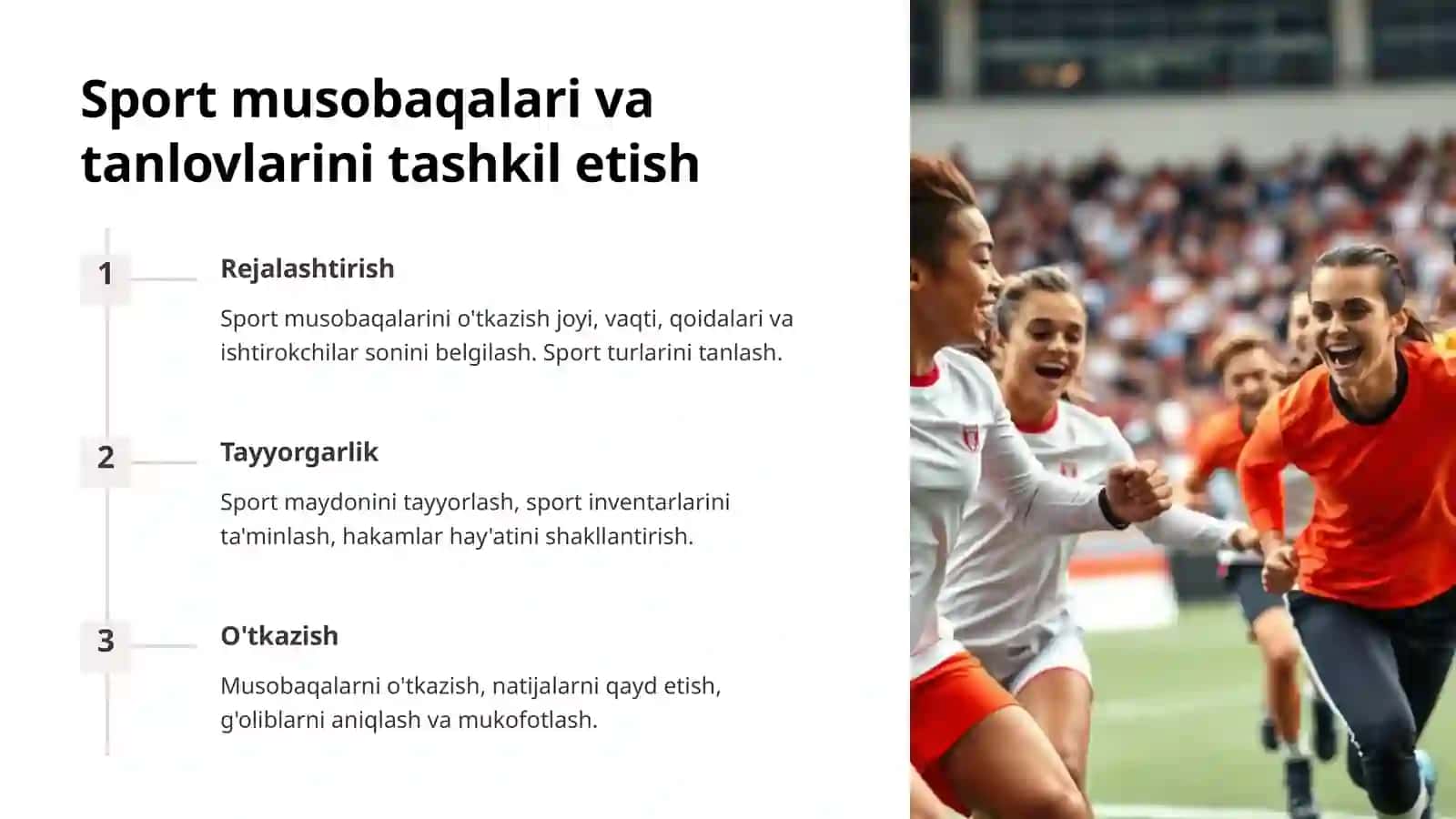 Sport musobaqalari va tanlovlarini tashkil etish

1

Rejalashtirish

Sport musobaqalarini o'tkazish joyi, vaqti, qoidalari va ishtirokchilar sonini belgilash. Sport turlarini tanlash.

2

Tayyorgarlik

Sport maydonini tayyorlash, sport inventarlarini ta'minlash, hakamlar hay'atini shakllantirish.

3

O'tkazish

Musobaqalarni o'tkazish, natijalarni qayd etish, g'oliblarni aniqlash va mukofotlash.